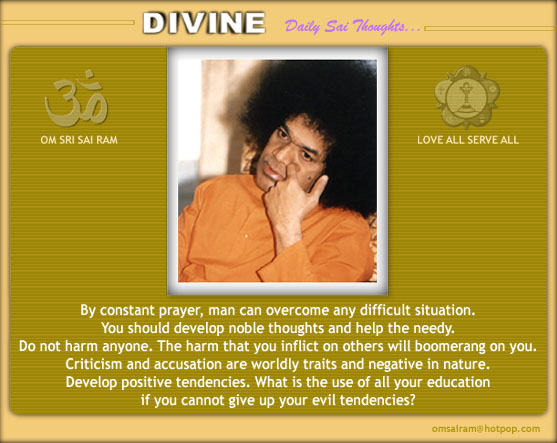 DIVINE Daily Sai Thoughts...

OM SRI SAI RAM

LOVE ALL SERVE ALL

By constant prayer, man can overcome any difficult situation. You should develop noble thoughts and help the needy. Do not harm anyone. The harm that you inflict on others will boomerang on you. Criticism and accusation are worldly traits and negative in nature. Develop positive tendencies. What is the use of all your education if you cannot give up your evil tendencies?

omsairam@hotpop.com